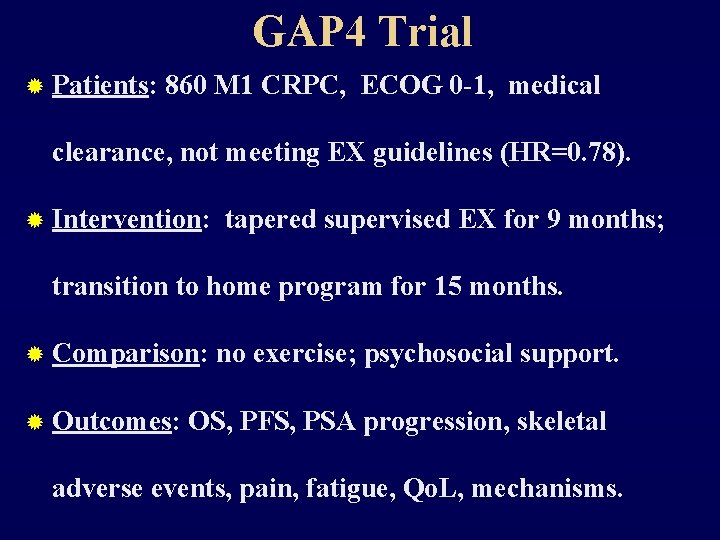 GAP4 Trial

Patients: 860 M1 CRPC, ECOG 0-1, medical clearance, not meeting EX guidelines (HR=0.78).

Intervention: tapered supervised EX for 9 months; transition to home program for 15 months.

Comparison: no exercise; psychosocial support.

Outcomes: OS, PFS, PSA progression, skeletal adverse events, pain, fatigue, QoL, mechanisms.